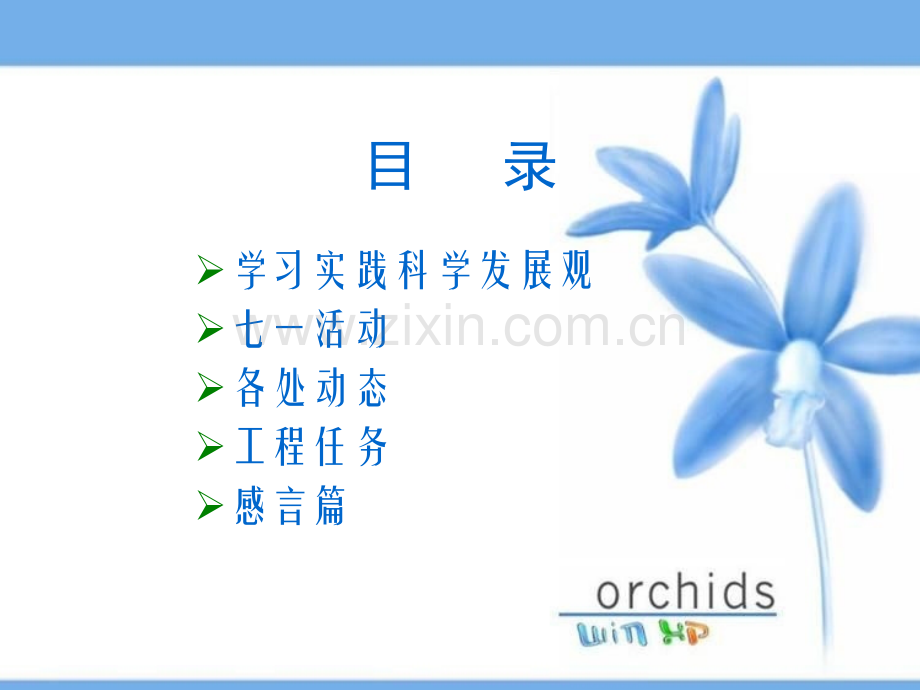 目　录

➢ 学习实践科学发展观
➢ 七一活动
➢ 各处动态
➢ 工程任务
➢ 感言篇

www.zixin.com.cn

orchids
WIN XP